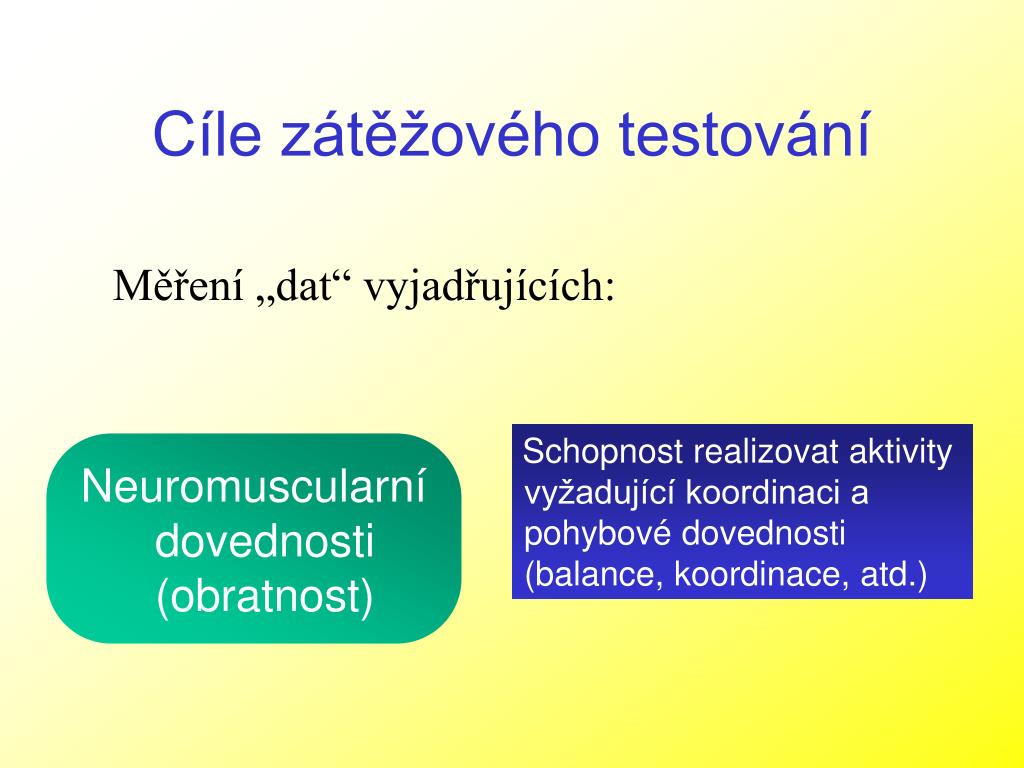 Cíle zátěžového testování

Měření „dat“ vyjadřujících:

Neuromuscularní dovednosti (obratnost)

Schopnost realizovat aktivity vyžadující koordinaci a pohybové dovednosti (balance, koordinace, atd.)